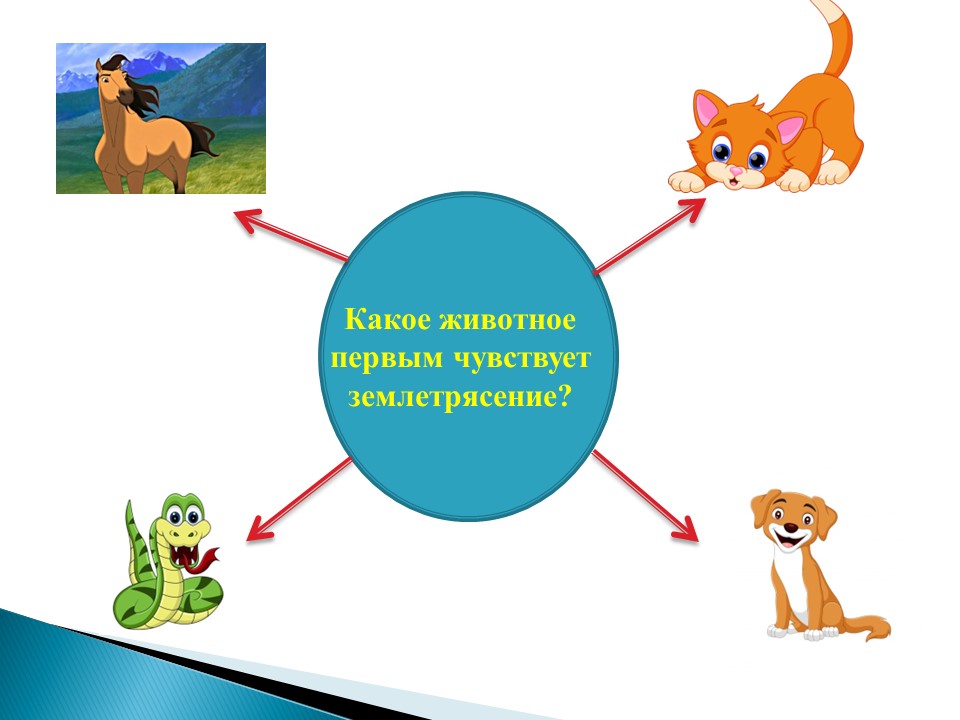 Какое животное первым чувствует землетрясение?